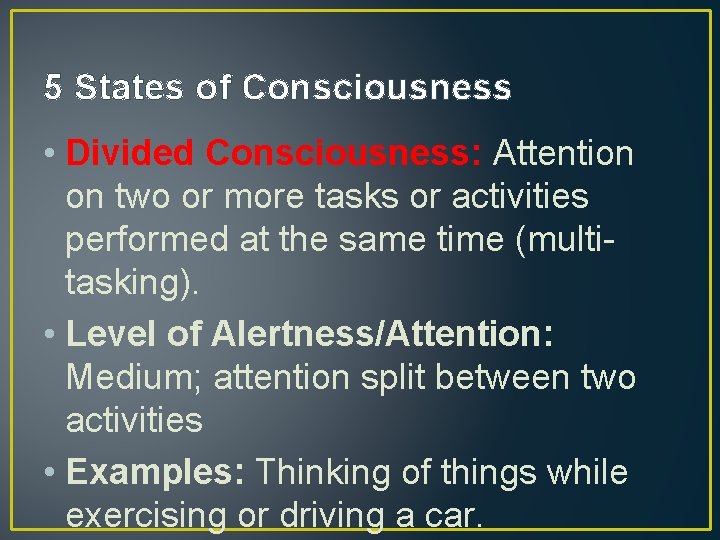 5 States of Consciousness

• Divided Consciousness: Attention on two or more tasks or activities performed at the same time (multi-tasking).

• Level of Alertness/Attention: Medium; attention split between two activities

• Examples: Thinking of things while exercising or driving a car.